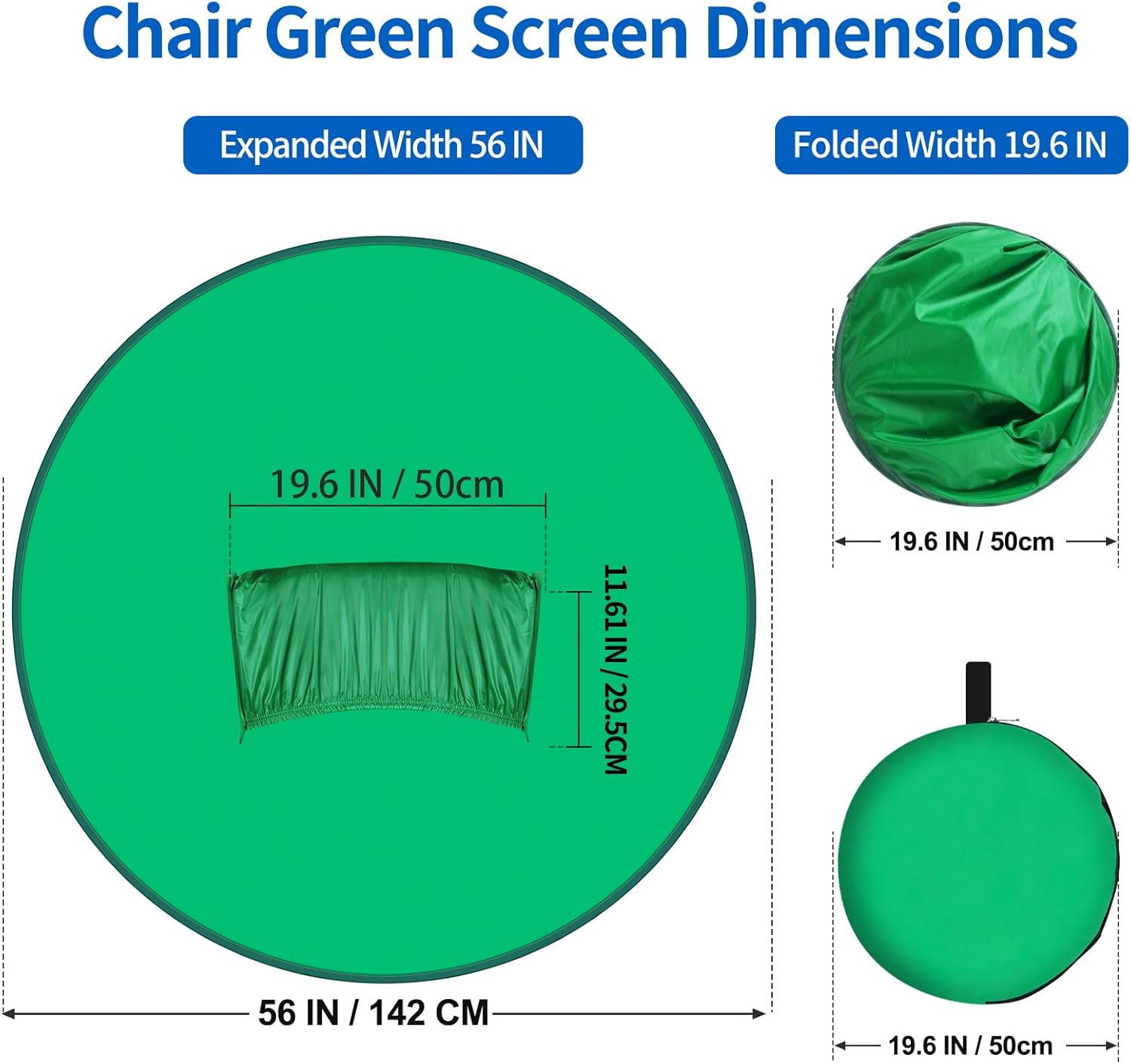 Chair Green Screen Dimensions

Expanded Width 56 IN

Folded Width 19.6 IN

19.6 IN / 50cm

11.61 IN / 29.5CM

56 IN / 142 CM

19.6 IN / 50cm

19.6 IN / 50cm